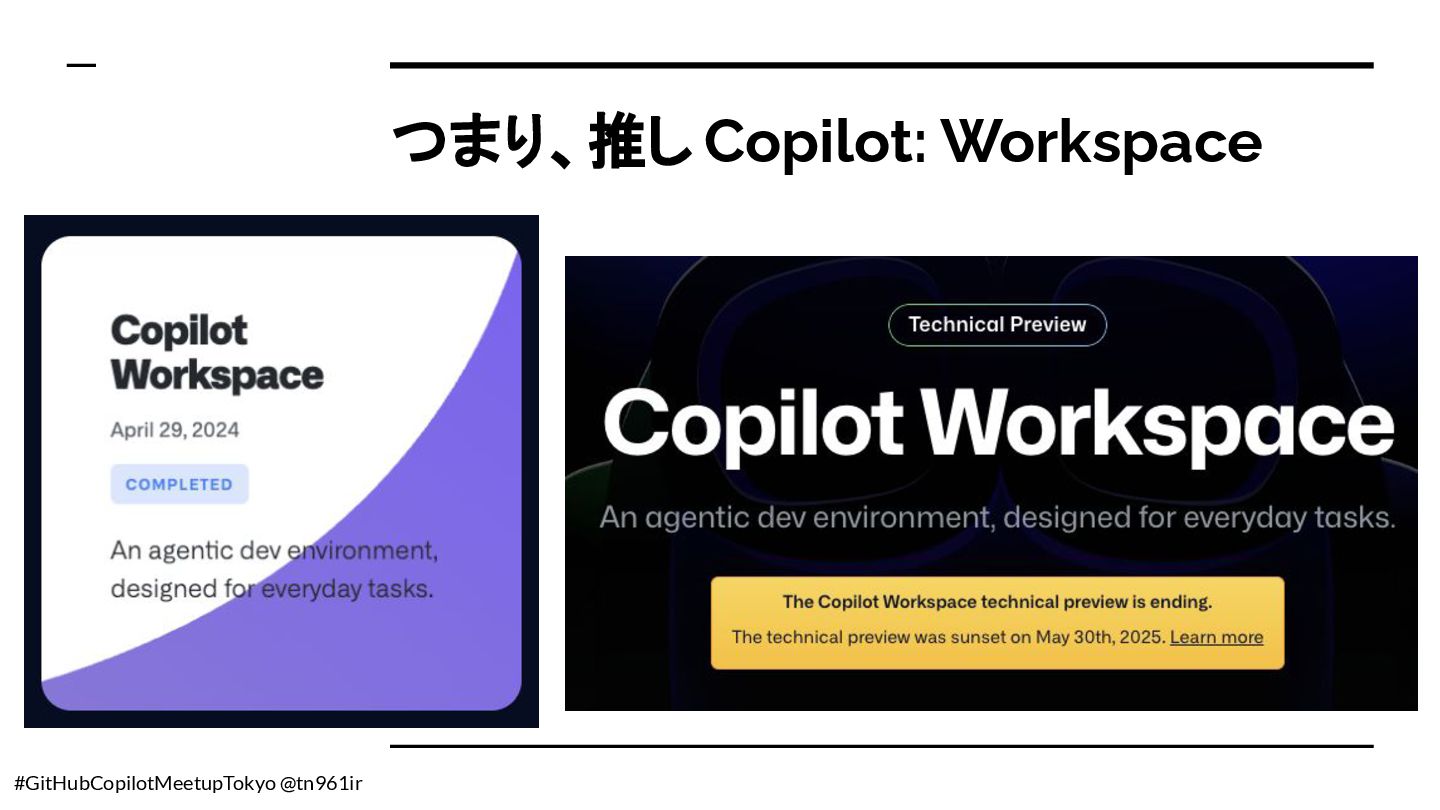 つまり、推し Copilot: Workspace

Copilot Workspace

April 29, 2024

COMPLETED

An agentic dev environment, designed for everyday tasks.

Technical Preview

Copilot Workspace

An agentic dev environment, designed for everyday tasks.

The Copilot Workspace technical preview is ending.

The technical preview was sunset on May 30th, 2025. Learn more

#GitHubCopilotMeetupTokyo @tn961ir